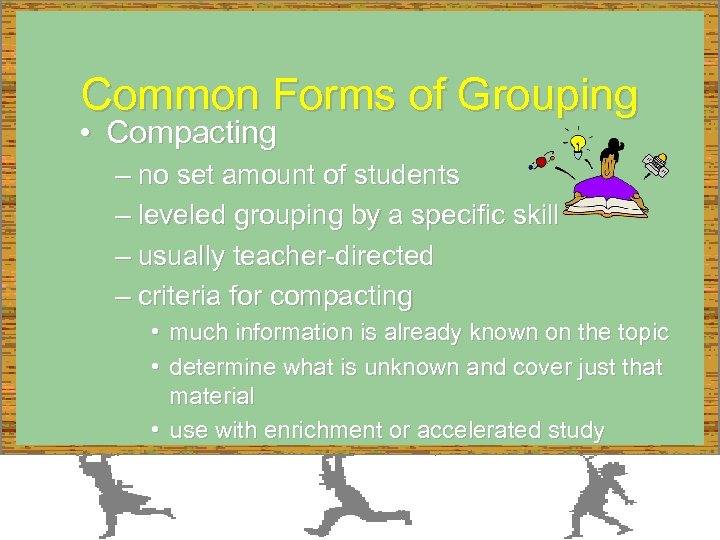 Common Forms of Grouping

• Compacting
– no set amount of students
– leveled grouping by a specific skill
– usually teacher-directed
– criteria for compacting
• much information is already known on the topic
• determine what is unknown and cover just that material
• use with enrichment or accelerated study